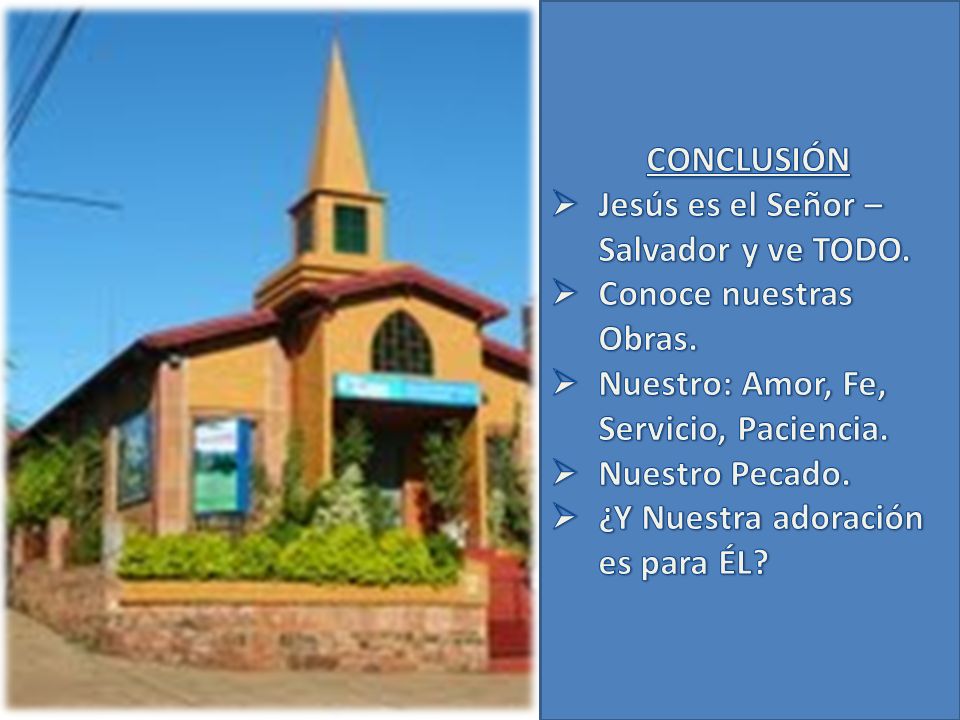 CONCLUSIÓN

➢ Jesús es el Señor – Salvador y ve TODO.
➢ Conoce nuestras Obras.
➢ Nuestro: Amor, Fe, Servicio, Paciencia.
➢ Nuestro Pecado.
➢ ¿Y Nuestra adoración es para ÉL?